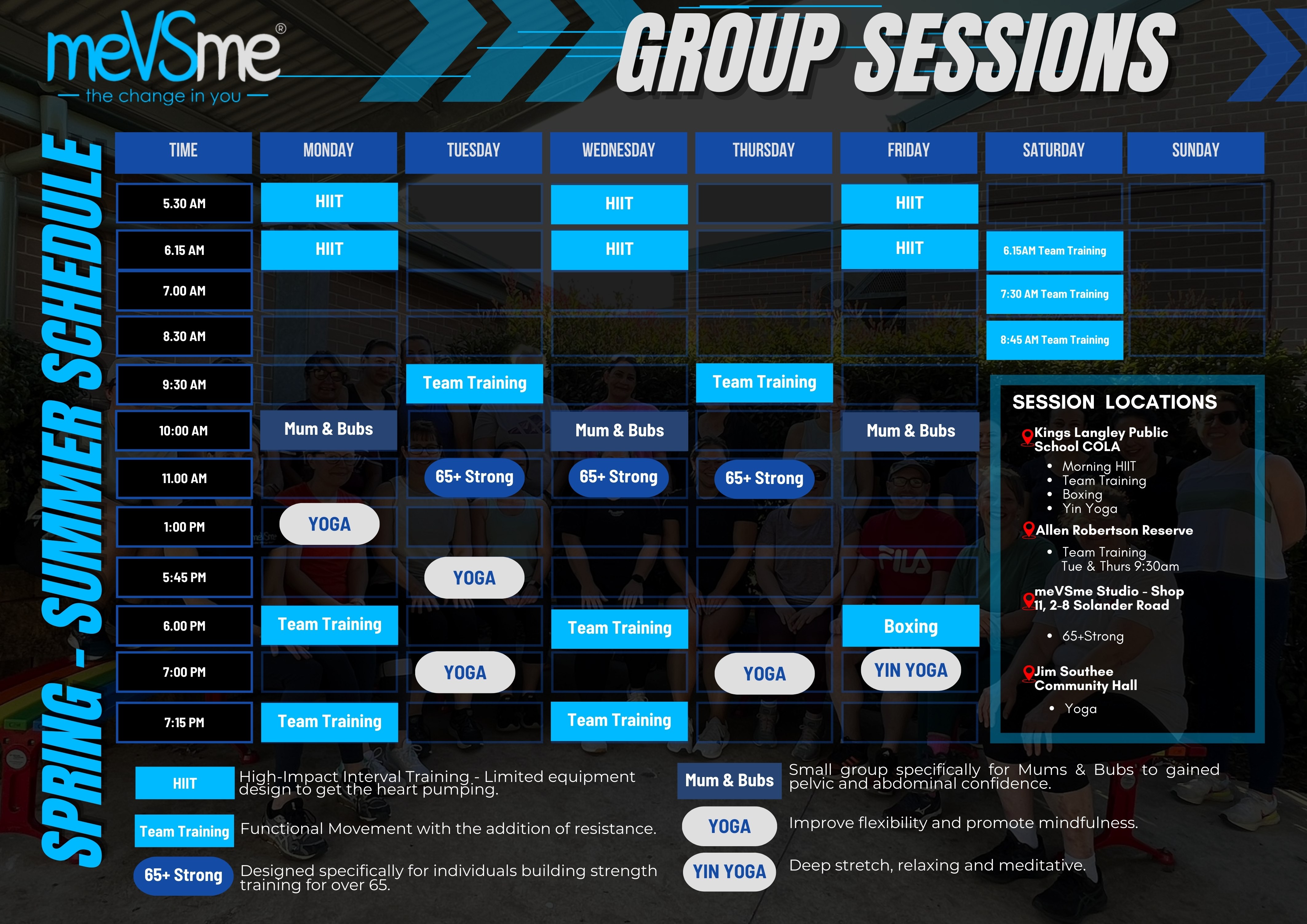 meVSme®
the change in you

GROUP SESSIONS

SPRING - SUMMER SCHEDULE

| TIME | MONDAY | TUESDAY | WEDNESDAY | THURSDAY | FRIDAY | SATURDAY | SUNDAY |
|---|---|---|---|---|---|---|---|
| 5.30 AM | HIIT | | HIIT | | HIIT | | |
| 6.15 AM | HIIT | | HIIT | | HIIT | 6.15AM Team Training | |
| 7.00 AM | | | | | | 7:30 AM Team Training | |
| 8.30 AM | | | | | | 8:45 AM Team Training | |
| 9:30 AM | | Team Training | | Team Training | | | |
| 10:00 AM | Mum & Bubs | | Mum & Bubs | | Mum & Bubs | | |
| 11.00 AM | | 65+ Strong | 65+ Strong | 65+ Strong | | | |
| 1:00 PM | YOGA | | | | | | |
| 5:45 PM | | YOGA | | | | | |
| 6.00 PM | Team Training | | Team Training | | Boxing | | |
| 7:00 PM | | YOGA | | YOGA | YIN YOGA | | |
| 7:15 PM | Team Training | | Team Training | | | | |

SESSION LOCATIONS
Kings Langley Public School COLA
• Morning HIIT
• Team Training
• Boxing
• Yin Yoga
Allen Robertson Reserve
• Team Training Tue & Thurs 9:30am
meVSme Studio - Shop 11, 2-8 Solander Road
• 65+Strong
Jim Southee Community Hall
• Yoga

HIIT High-Impact Interval Training - Limited equipment design to get the heart pumping.

Team Training Functional Movement with the addition of resistance.

65+ Strong Designed specifically for individuals building strength training for over 65.

Mum & Bubs Small group specifically for Mums & Bubs to gained pelvic and abdominal confidence.

YOGA Improve flexibility and promote mindfulness.

YIN YOGA Deep stretch, relaxing and meditative.